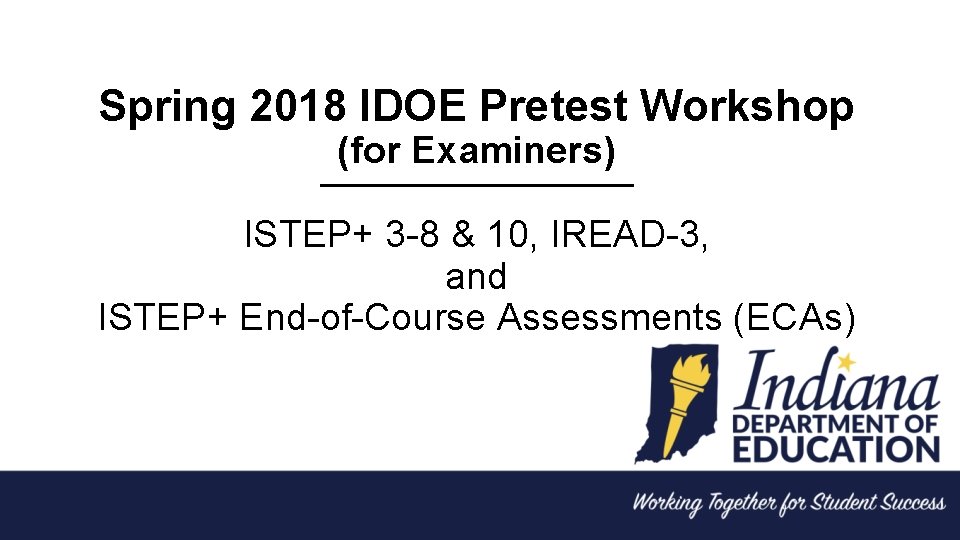 Spring 2018 IDOE Pretest Workshop
(for Examiners)

ISTEP+ 3-8 & 10, IREAD-3, and ISTEP+ End-of-Course Assessments (ECAs)

Indiana
DEPARTMENT OF
EDUCATION

Working Together for Student Success